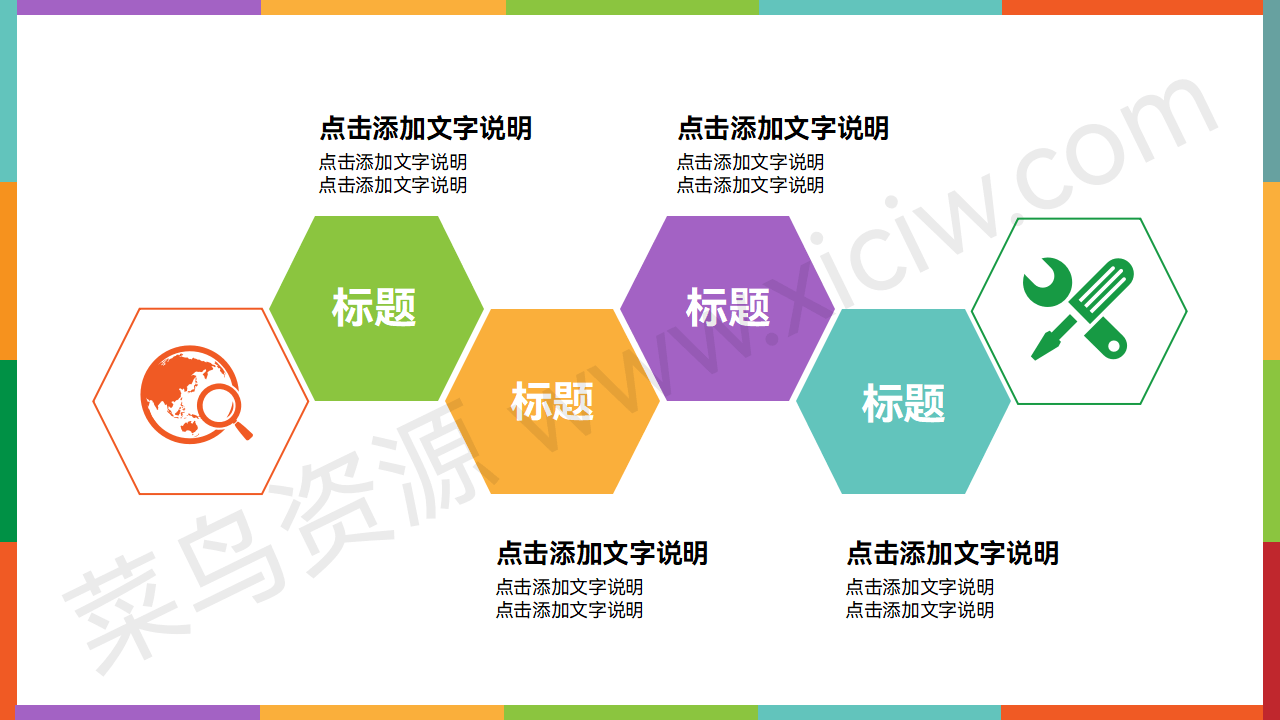 点击添加文字说明
点击添加文字说明
点击添加文字说明

点击添加文字说明
点击添加文字说明
点击添加文字说明

标题

标题

标题

标题

点击添加文字说明
点击添加文字说明
点击添加文字说明

点击添加文字说明
点击添加文字说明
点击添加文字说明

菜鸟资源 www.xiciw.com